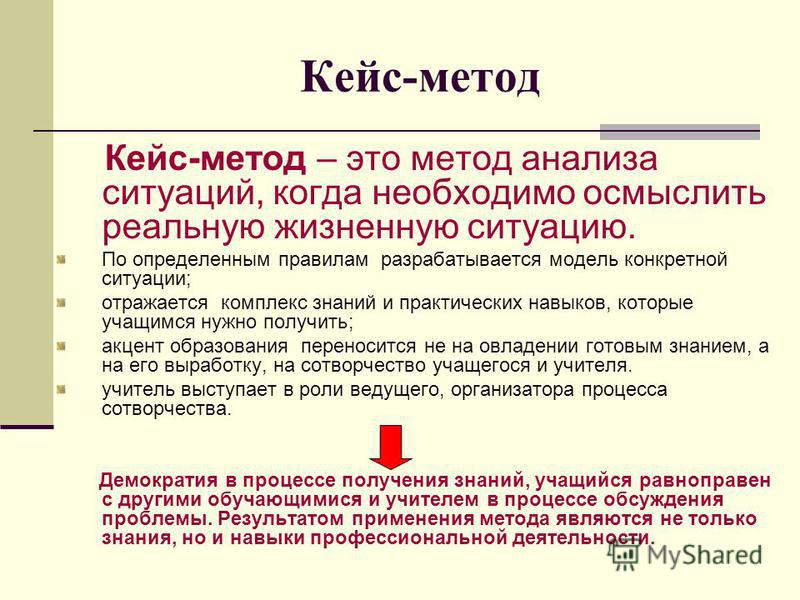 Кейс-метод

Кейс-метод – это метод анализа ситуаций, когда необходимо осмыслить реальную жизненную ситуацию.

По определенным правилам разрабатывается модель конкретной ситуации;

отражается комплекс знаний и практических навыков, которые учащимся нужно получить;

акцент образования переносится не на овладении готовым знанием, а на его выработку, на сотворчество учащегося и учителя.

учитель выступает в роли ведущего, организатора процесса сотворчества.

Демократия в процессе получения знаний, учащийся равноправен с другими обучающимися и учителем в процессе обсуждения проблемы. Результатом применения метода являются не только знания, но и навыки профессиональной деятельности.

MyShared